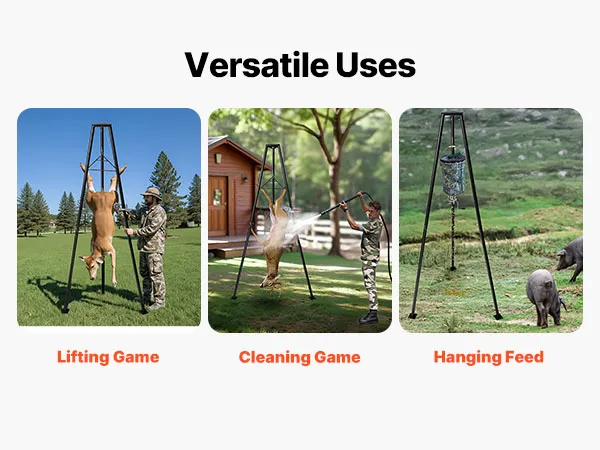 Versatile Uses

Lifting Game

Cleaning Game

Hanging Feed